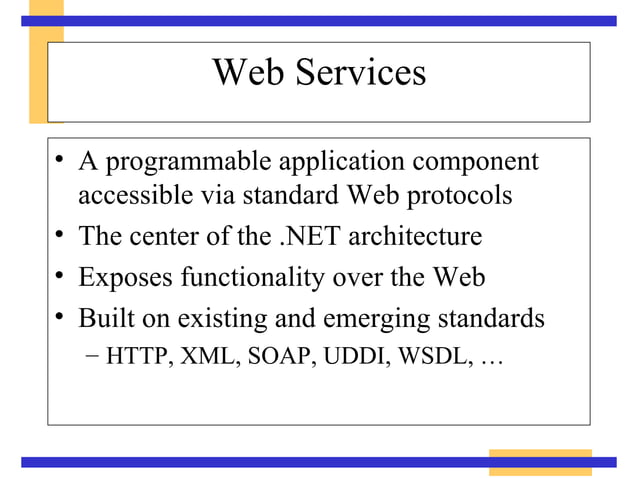 Web Services

• A programmable application component accessible via standard Web protocols
• The center of the .NET architecture
• Exposes functionality over the Web
• Built on existing and emerging standards
– HTTP, XML, SOAP, UDDI, WSDL, …